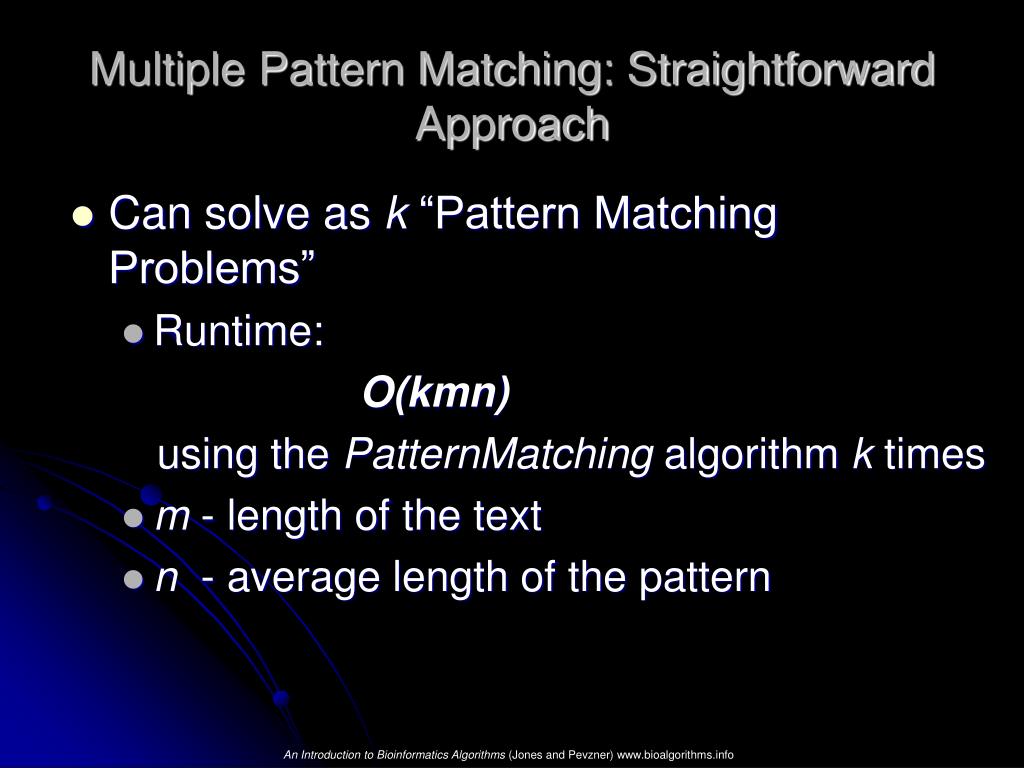 Multiple Pattern Matching: Straightforward Approach

Can solve as $k$ “Pattern Matching Problems”

Runtime:

$O(kmn)$

using the PatternMatching algorithm $k$ times

$m$ - length of the text

$n$ - average length of the pattern

An Introduction to Bioinformatics Algorithms (Jones and Pevzner) www.bioalgorithms.info